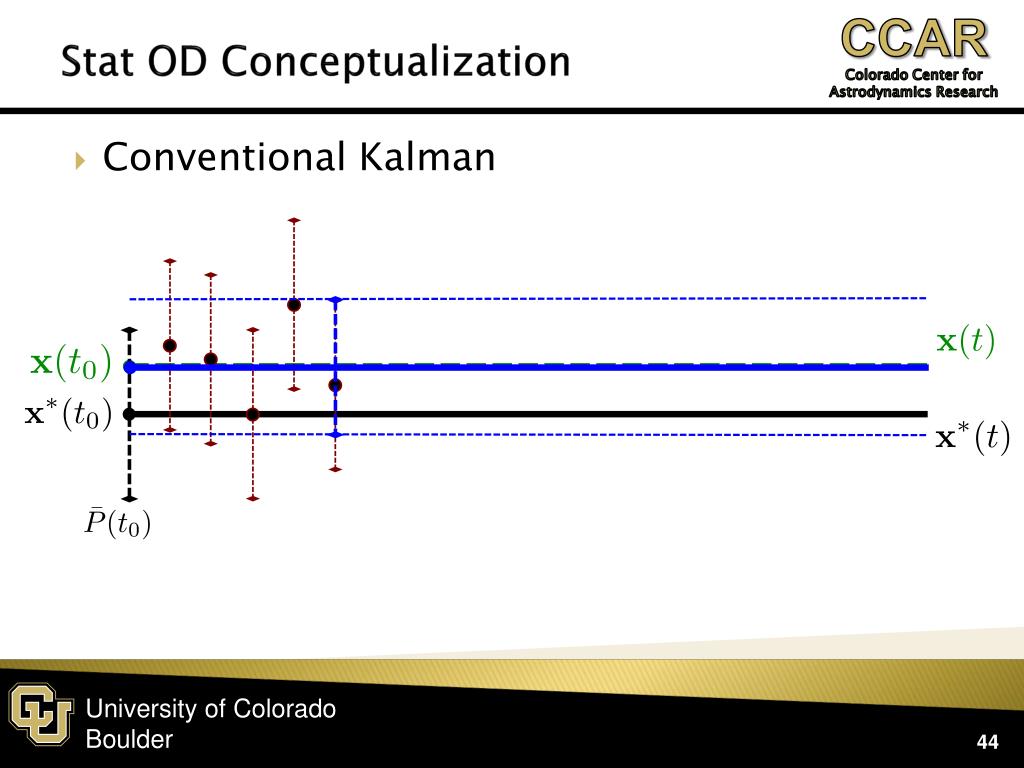 Stat OD Conceptualization

CCAR
Colorado Center for Astrodynamics Research

Conventional Kalman

$\mathbf{x}(t_0)$

$\mathbf{x}^*(t_0)$

$\bar{P}(t_0)$

$\mathbf{x}(t)$

$\mathbf{x}^*(t)$

University of Colorado Boulder

44